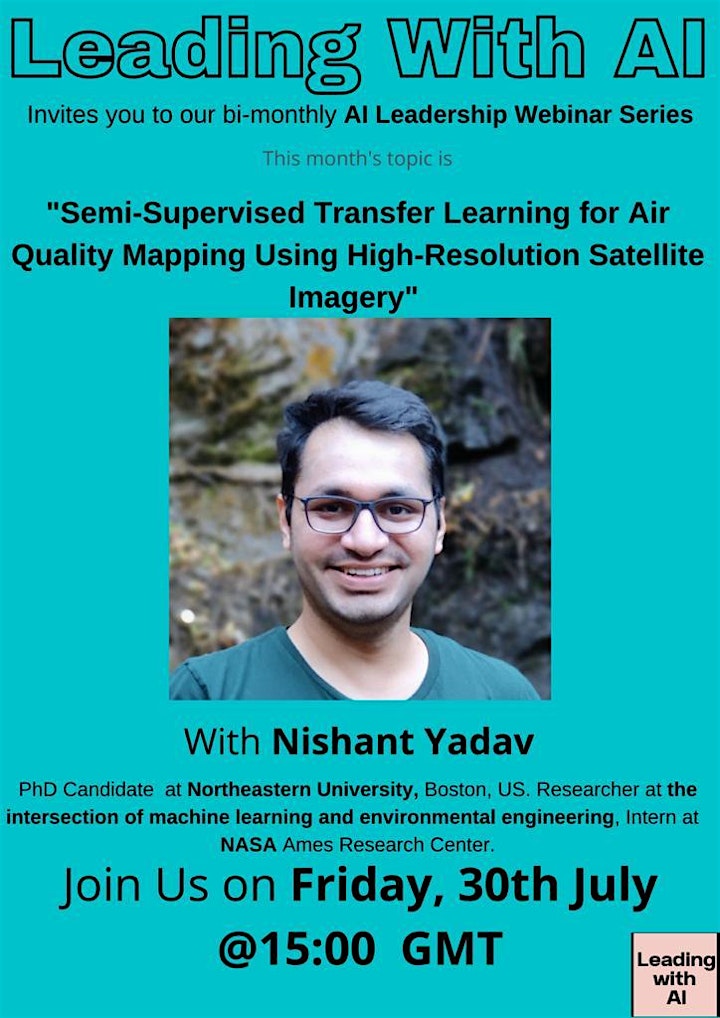 Leading With AI

Invites you to our bi-monthly AI Leadership Webinar Series

This month's topic is

"Semi-Supervised Transfer Learning for Air Quality Mapping Using High-Resolution Satellite Imagery"

With Nishant Yadav

PhD Candidate at Northeastern University, Boston, US. Researcher at the intersection of machine learning and environmental engineering, Intern at NASA Ames Research Center.

Join Us on Friday, 30th July @15:00 GMT

Leading with AI